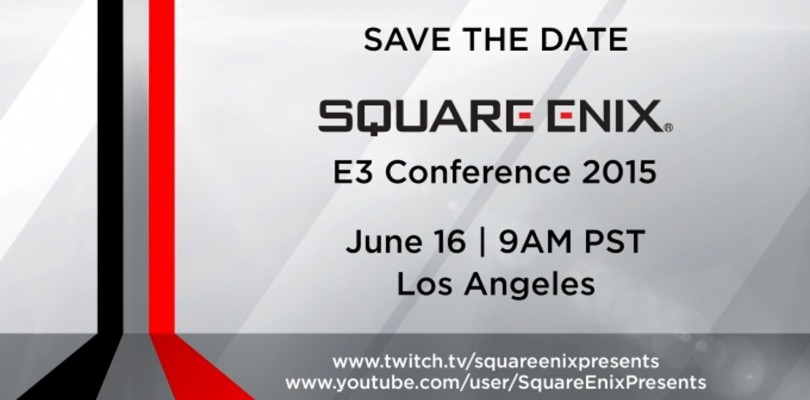 SAVE THE DATE

SQUARE ENIX®

E3 Conference 2015

June 16 | 9AM PST
Los Angeles

www.twitch.tv/squareenixpresents
www.youtube.com/user/SquareEnixPresents